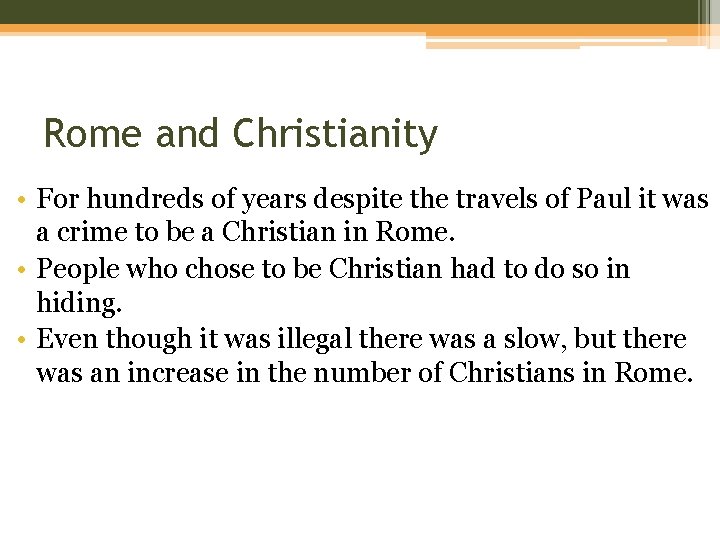 Rome and Christianity

• For hundreds of years despite the travels of Paul it was a crime to be a Christian in Rome.
• People who chose to be Christian had to do so in hiding.
• Even though it was illegal there was a slow, but there was an increase in the number of Christians in Rome.